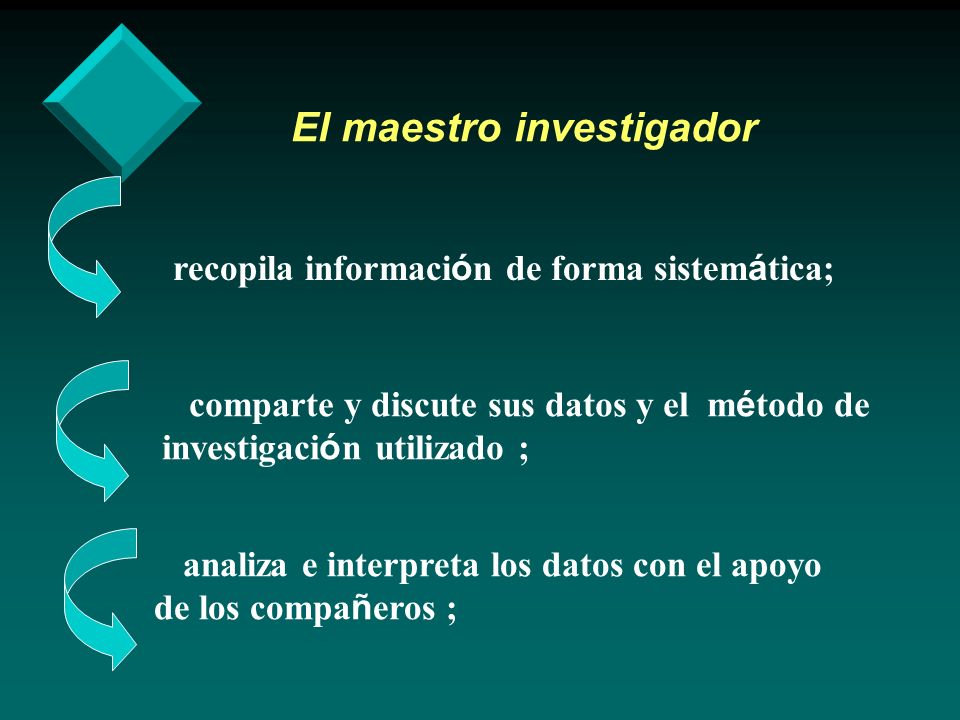 El maestro investigador

recopila información de forma sistemática;

comparte y discute sus datos y el método de investigación utilizado ;

analiza e interpreta los datos con el apoyo de los compañeros ;